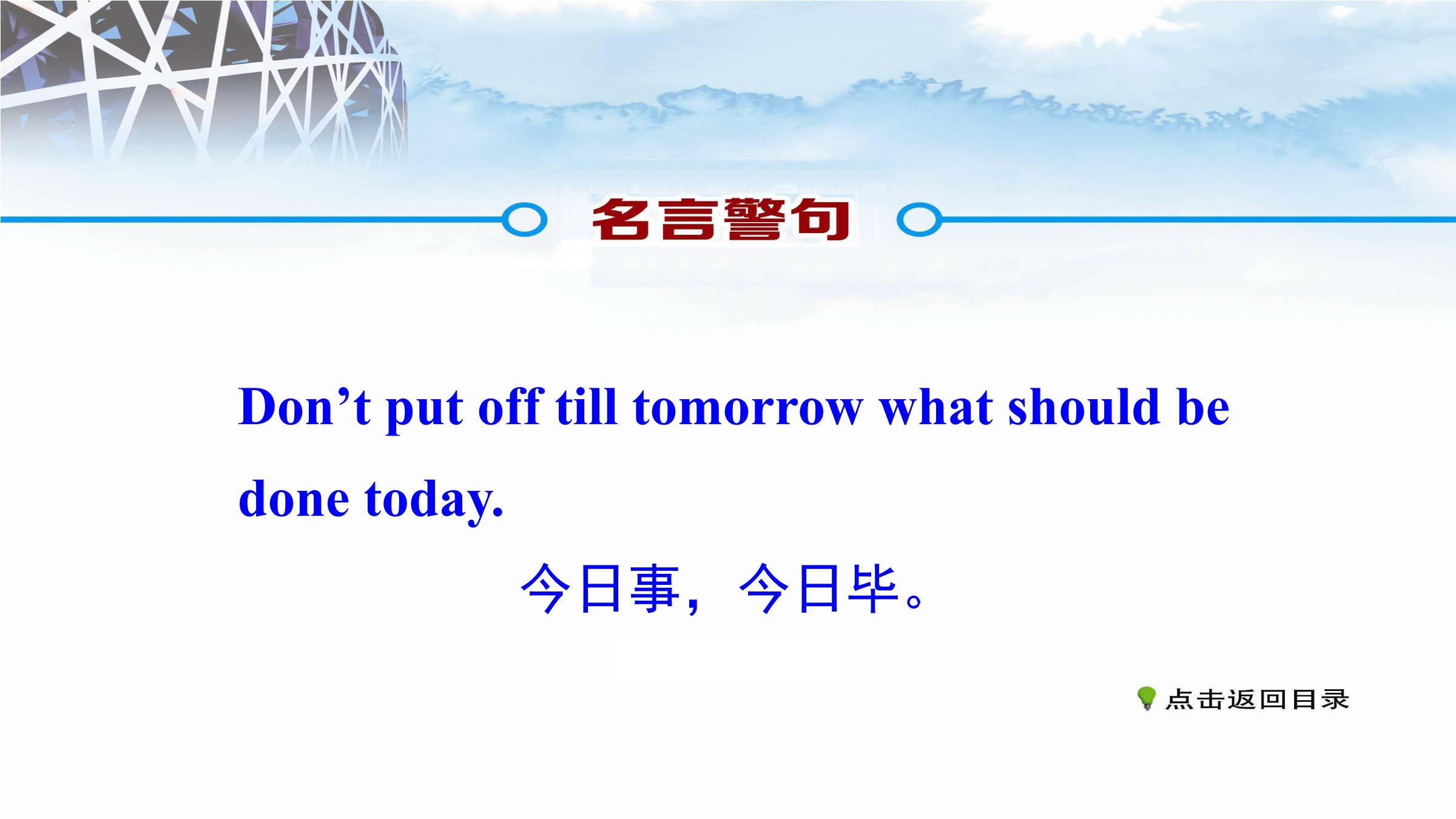 名言警句

Don’t put off till tomorrow what should be done today.

今日事，今日毕。

点击返回目录